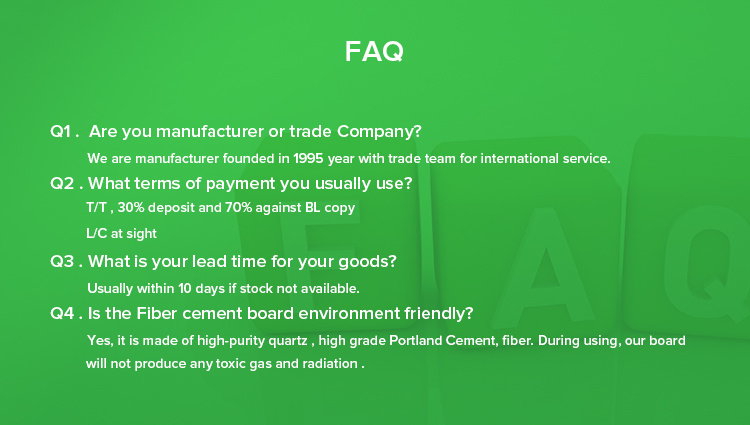 FAQ

Q1 . Are you manufacturer or trade Company?

We are manufacturer founded in 1995 year with trade team for international service.

Q2 . What terms of payment you usually use?

T/T , 30% deposit and 70% against BL copy

L/C at sight

Q3 . What is your lead time for your goods?

Usually within 10 days if stock not available.

Q4 . Is the Fiber cement board environment friendly?

Yes, it is made of high-purity quartz , high grade Portland Cement, fiber. During using, our board will not produce any toxic gas and radiation .